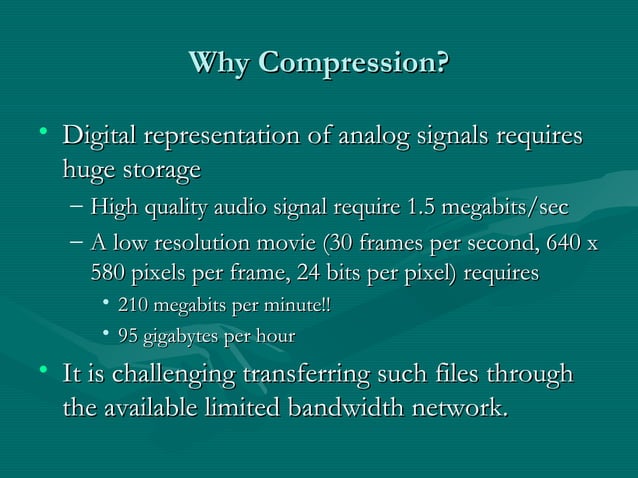 Why Compression?

• Digital representation of analog signals requires huge storage
  – High quality audio signal require 1.5 megabits/sec
  – A low resolution movie (30 frames per second, 640 x 580 pixels per frame, 24 bits per pixel) requires
    • 210 megabits per minute!!
    • 95 gigabytes per hour
• It is challenging transferring such files through the available limited bandwidth network.